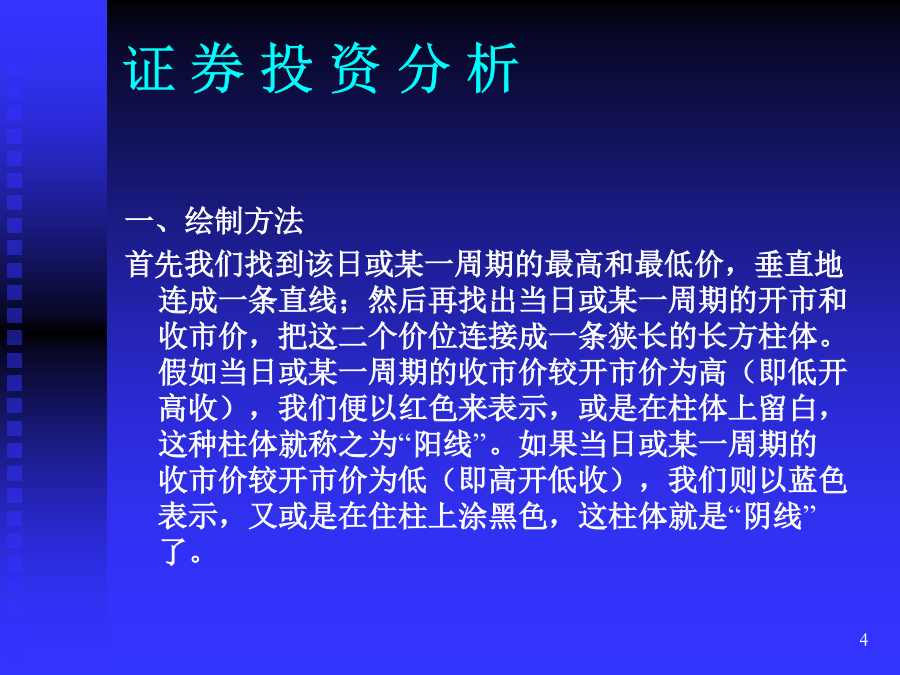 证 券 投 资 分 析

一、绘制方法

首先我们找到该日或某一周期的最高和最低价，垂直地连成一条直线；然后再找出当日或某一周期的开市和收市价，把这二个价位连接成一条狭长的长方柱体。假如当日或某一周期的收市价较开市价为高（即低开高收），我们便以红色来表示，或是在柱体上留白，这种柱体就称之为“阳线”。如果当日或某一周期的收市价较开市价为低（即高开低收），我们则以蓝色表示，又或是在住柱上涂黑色，这柱体就是“阴线”了。

4